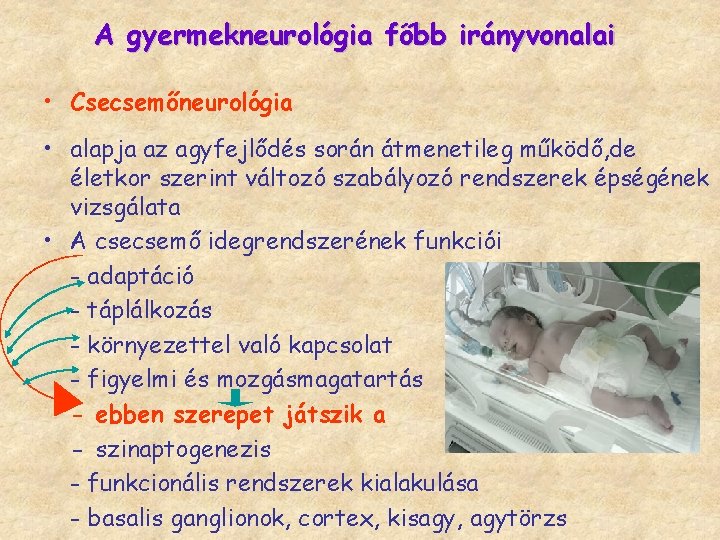 A gyermekneurológia főbb irányvonalai

• Csecsemőneurológia

• alapja az agyfejlődés során átmenetileg működő,de életkor szerint változó szabályozó rendszerek épségének vizsgálata

• A csecsemő idegrendszerének funkciói

- adaptáció

- táplálkozás

- környezettel való kapcsolat

- figyelmi és mozgásmagatartás

- ebben szerepet játszik a

- szinaptogenezis

- funkcionális rendszerek kialakulása

- basalis ganglionok, cortex, kisagy, agytörzs